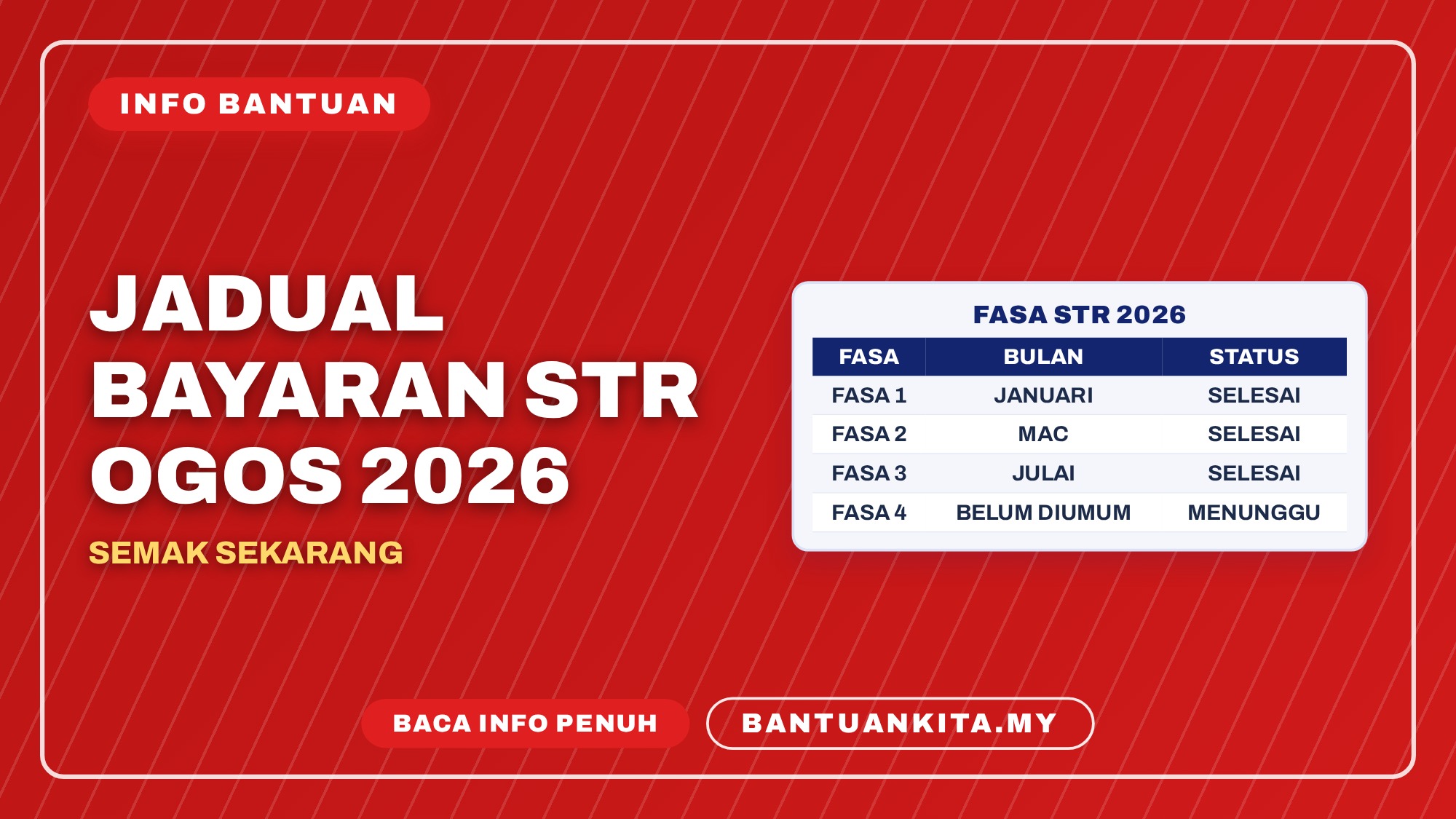 INFO BANTUAN

JADUAL BAYARAN STR OGOS 2026

SEMAK SEKARANG

FASA STR 2026

| FASA | BULAN | STATUS |
|---|---|---|
| FASA 1 | JANUARI | SELESAI |
| FASA 2 | MAC | SELESAI |
| FASA 3 | JULAI | SELESAI |
| FASA 4 | BELUM DIUMUM | MENUNGGU |

BACA INFO PENUH

BANTUANKITA.MY